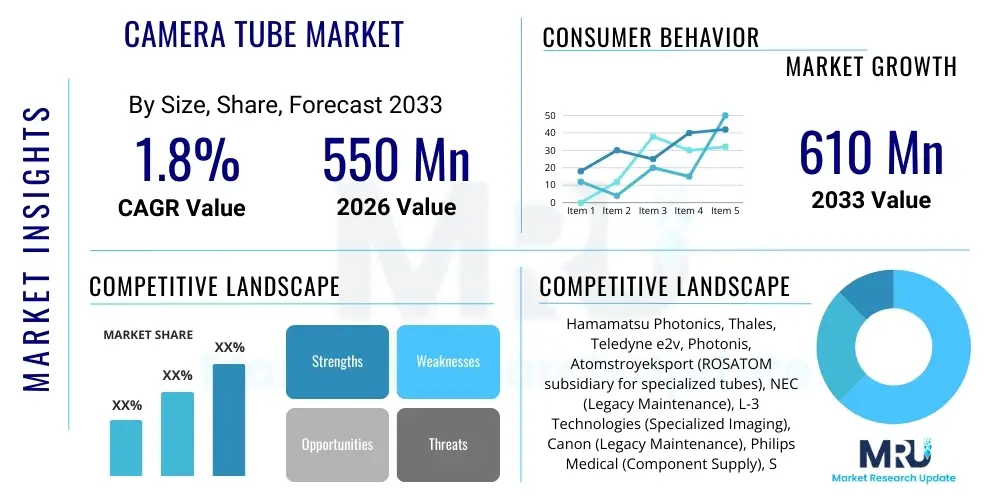 MARKET INSIGHTS

CAMERA TUBE MARKET

By Size, Share, Forecast 2033

1.8%
CAGR Value

550 Mn
2026 Value

CONSUMER BEHAVIOR

MARKET GROWTH

50
40
30
20
10
0
Item 1 Item 2 Item 3 Item 4 Item 5

610 Mn
2033 Value

COMPETITIVE LANDSCAPE

MARKET SHARE

XX%
XX%
XX%

Strengths
Weaknesses
Opportunities
Threats

COMPETITIVE LANDSCAPE

Hamamatsu Photonics, Thales, Teledyne e2v, Photonis, Atomstroyeksport (ROSATOM subsidiary for specialized tubes), NEC (Legacy Maintenance), L-3 Technologies (Specialized Imaging), Canon (Legacy Maintenance), Philips Medical (Component Supply), S

MRU
Market Research Update